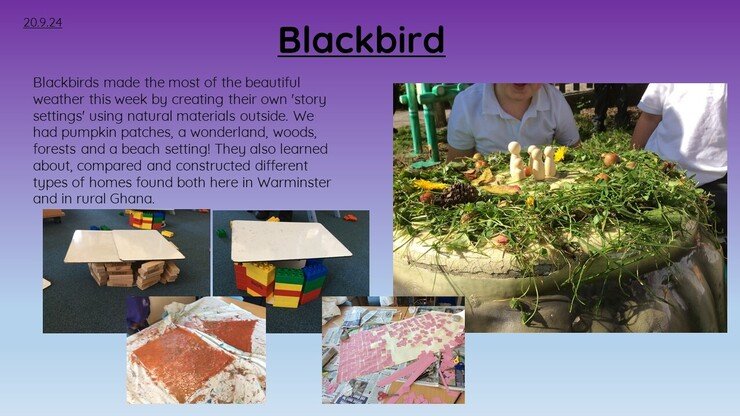 20.9.24

Blackbird

Blackbirds made the most of the beautiful weather this week by creating their own 'story settings' using natural materials outside. We had pumpkin patches, a wonderland, woods, forests and a beach setting! They also learned about, compared and constructed different types of homes found both here in Warminster and in rural Ghana.